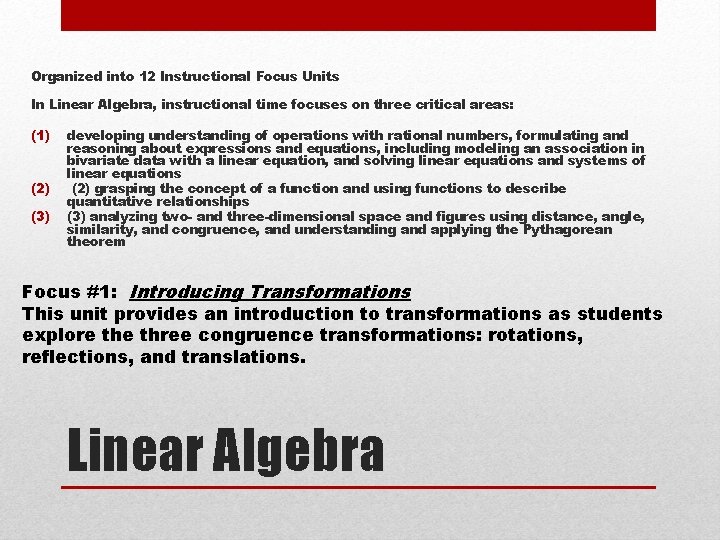 Organized into 12 Instructional Focus Units

In Linear Algebra, instructional time focuses on three critical areas:

(1) developing understanding of operations with rational numbers, formulating and reasoning about expressions and equations, including modeling an association in bivariate data with a linear equation, and solving linear equations and systems of linear equations
(2) (2) grasping the concept of a function and using functions to describe quantitative relationships
(3) (3) analyzing two- and three-dimensional space and figures using distance, angle, similarity, and congruence, and understanding and applying the Pythagorean theorem

Focus #1: Introducing Transformations
This unit provides an introduction to transformations as students explore the three congruence transformations: rotations, reflections, and translations.

Linear Algebra